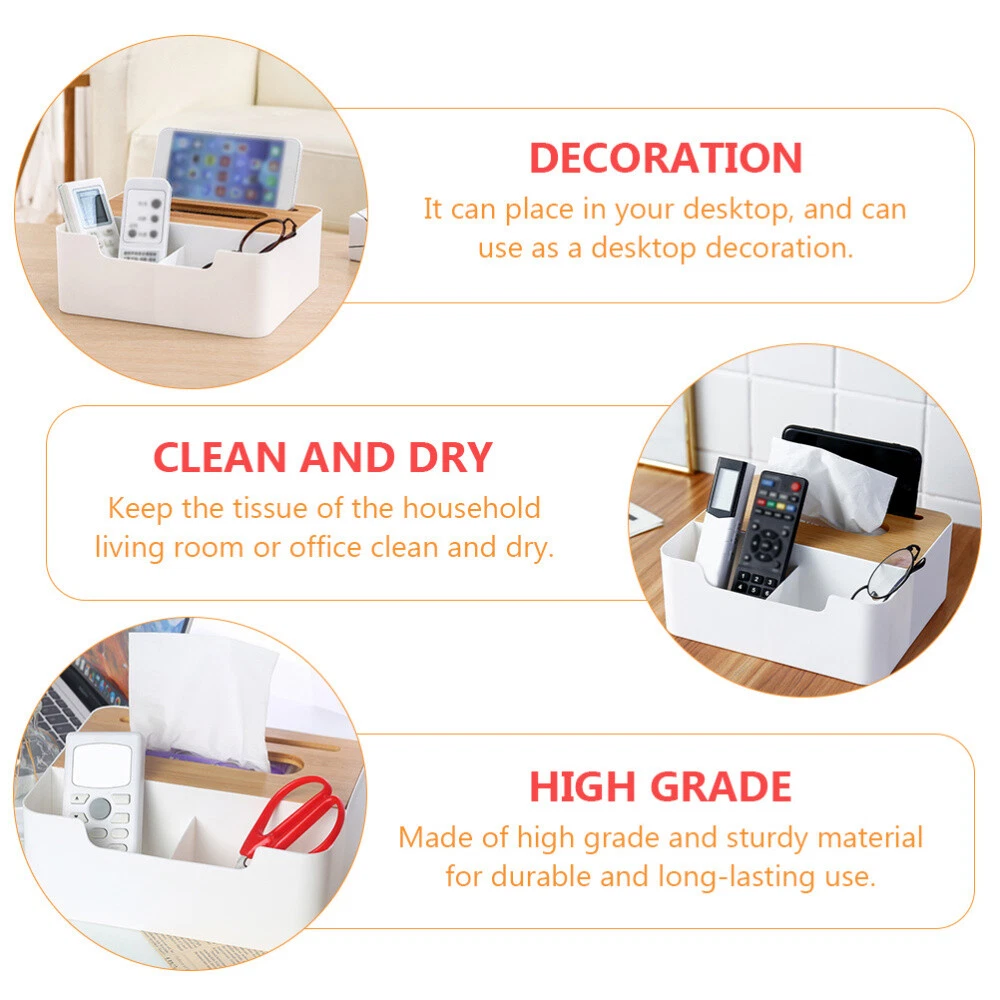 DECORATION
It can place in your desktop, and can use as a desktop decoration.

CLEAN AND DRY
Keep the tissue of the household living room or office clean and dry.

HIGH GRADE
Made of high grade and sturdy material for durable and long-lasting use.